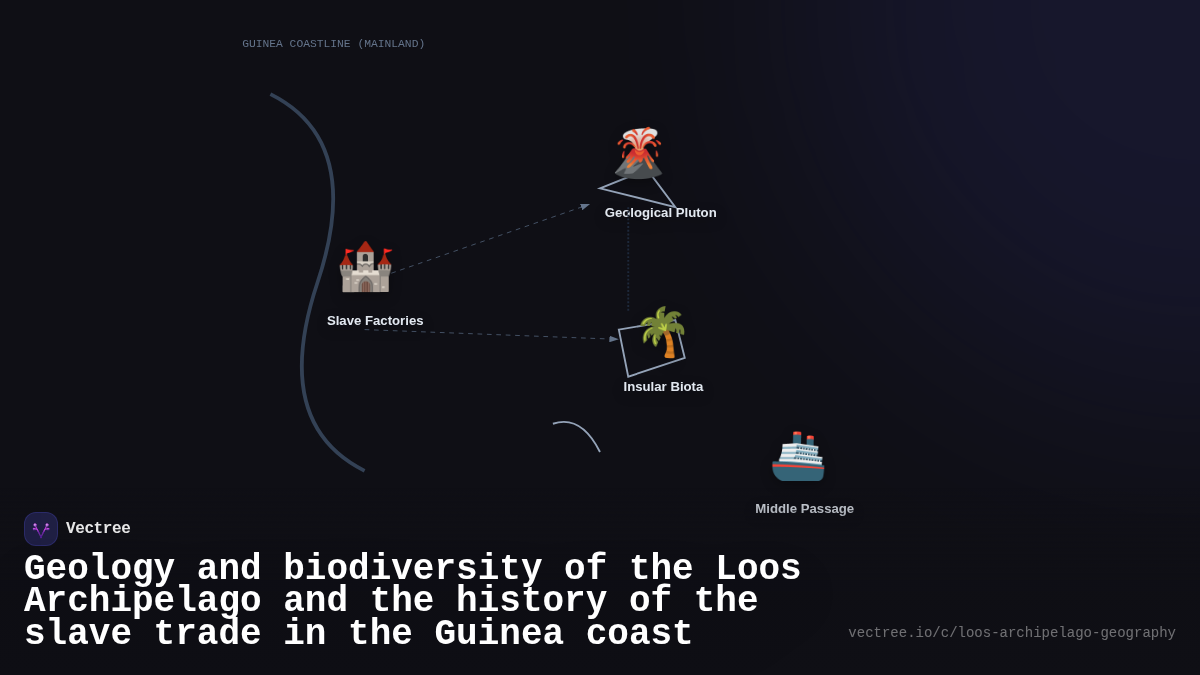 GUINEA COASTLINE (MAINLAND)

Geological Pluton

Slave Factories

Insular Biota

Middle Passage

Vectree

Geology and biodiversity of the Loos Archipelago and the history of the slave trade in the Guinea coast

vectree.io/c/loos-archipelago-geography